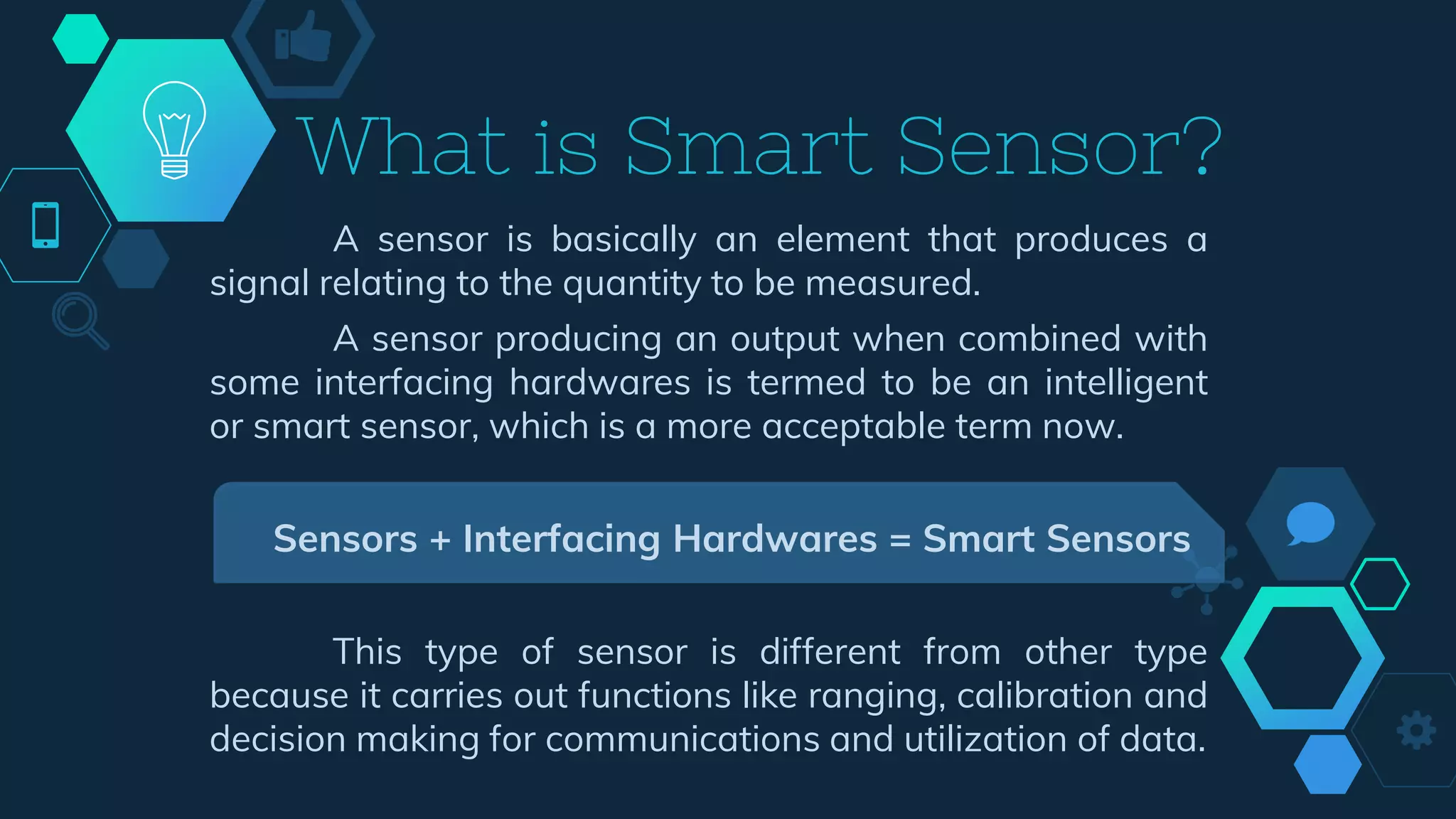 What is Smart Sensor?

A sensor is basically an element that produces a signal relating to the quantity to be measured.

A sensor producing an output when combined with some interfacing hardwares is termed to be an intelligent or smart sensor, which is a more acceptable term now.

Sensors + Interfacing Hardwares = Smart Sensors

This type of sensor is different from other type because it carries out functions like ranging, calibration and decision making for communications and utilization of data.